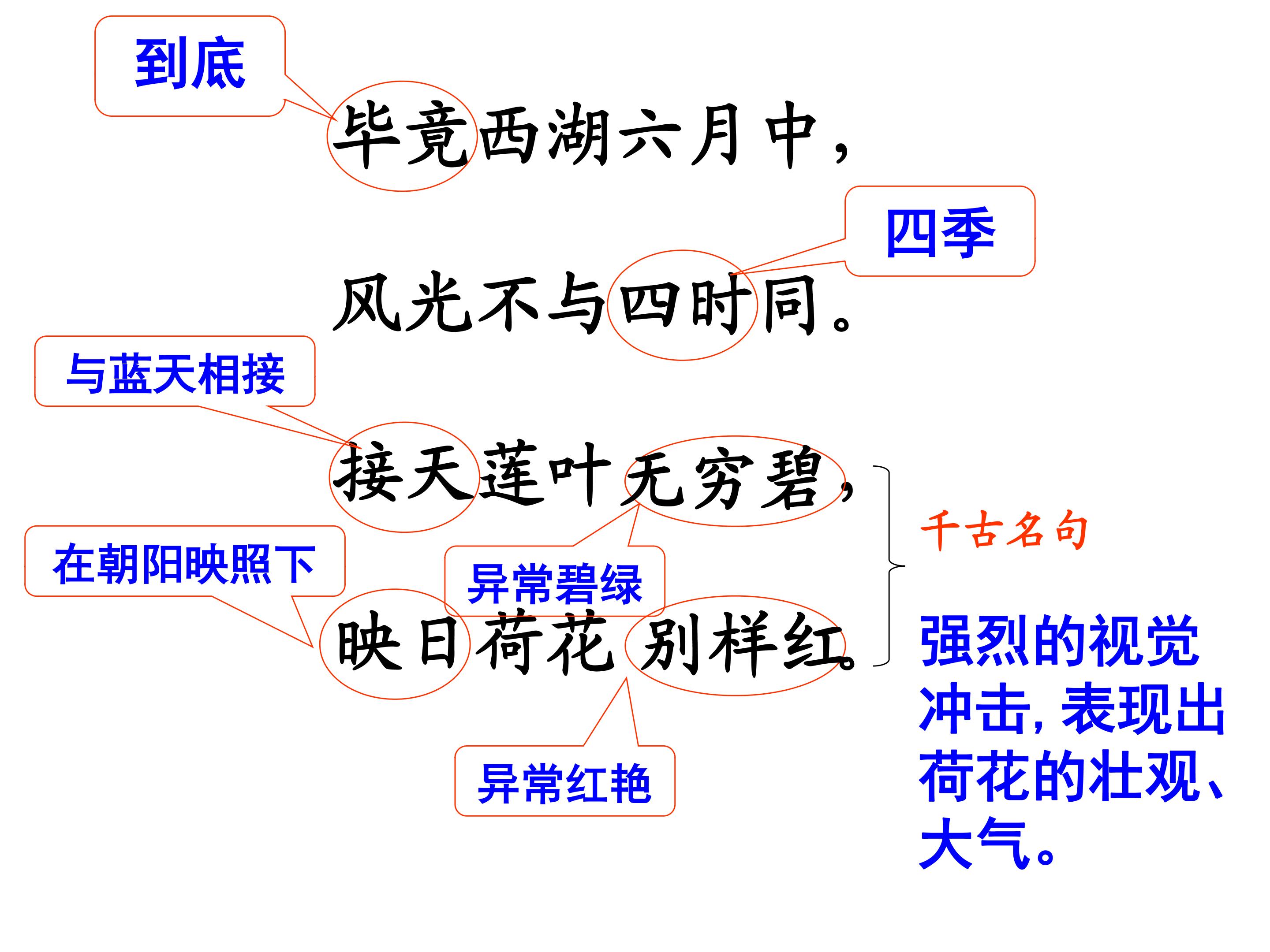 到底

毕竟西湖六月中，

四季

风光不与四时同。

与蓝天相接

接天莲叶无穷碧，

在朝阳映照下

异常碧绿

映日荷花别样红。

异常红艳

千古名句

强烈的视觉冲击，表现出荷花的壮观、大气。